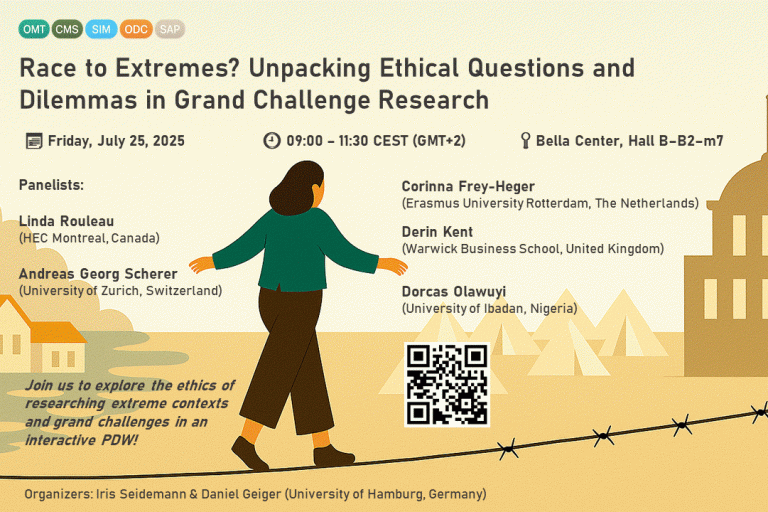 OMT CMS SIM ODC SAP

Race to Extremes? Unpacking Ethical Questions and Dilemmas in Grand Challenge Research

Friday, July 25, 2025

09:00 – 11:30 CEST (GMT+2)

Bella Center, Hall B-B2-m7

Panelists:

Linda Rouleau
(HEC Montreal, Canada)

Andreas Georg Scherer
(University of Zurich, Switzerland)

Corinna Frey-Heger
(Erasmus University Rotterdam, The Netherlands)

Derin Kent
(Warwick Business School, United Kingdom)

Dorcas Olawuyi
(University of Ibadan, Nigeria)

Join us to explore the ethics of researching extreme contexts and grand challenges in an interactive PDW!

Organizers: Iris Seidemann & Daniel Geiger (University of Hamburg, Germany)